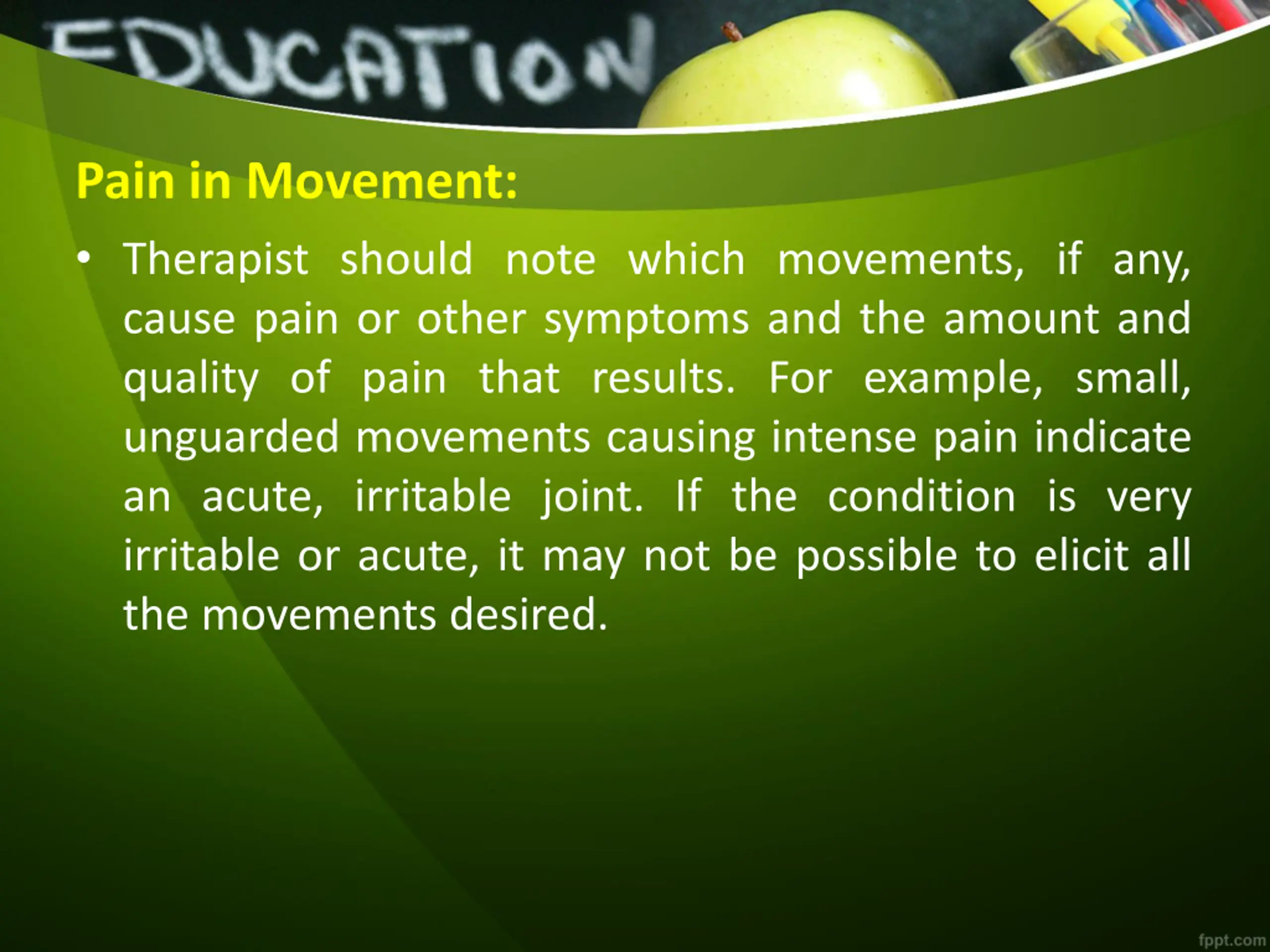 EDUCATION

Pain in Movement:

• Therapist should note which movements, if any, cause pain or other symptoms and the amount and quality of pain that results. For example, small, unguarded movements causing intense pain indicate an acute, irritable joint. If the condition is very irritable or acute, it may not be possible to elicit all the movements desired.

fppt.com